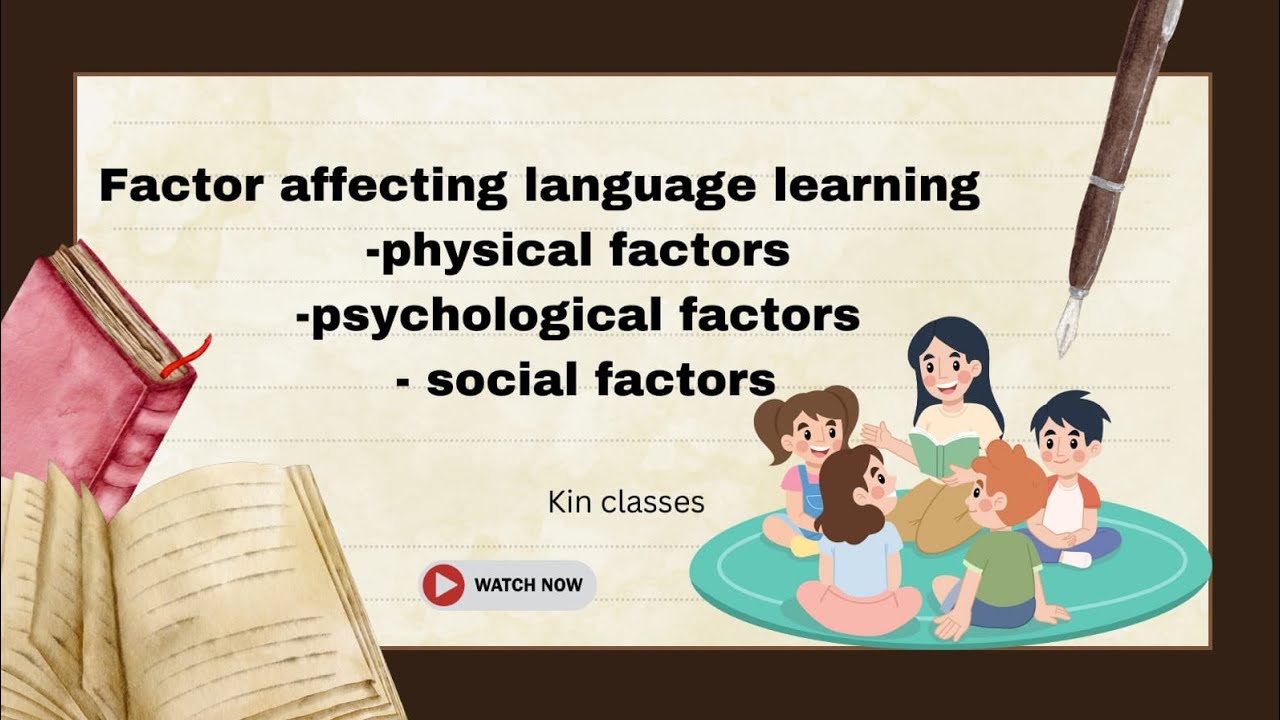 Factor affecting language learning
-physical factors
-psychological factors
- social factors

Kin classes

WATCH NOW